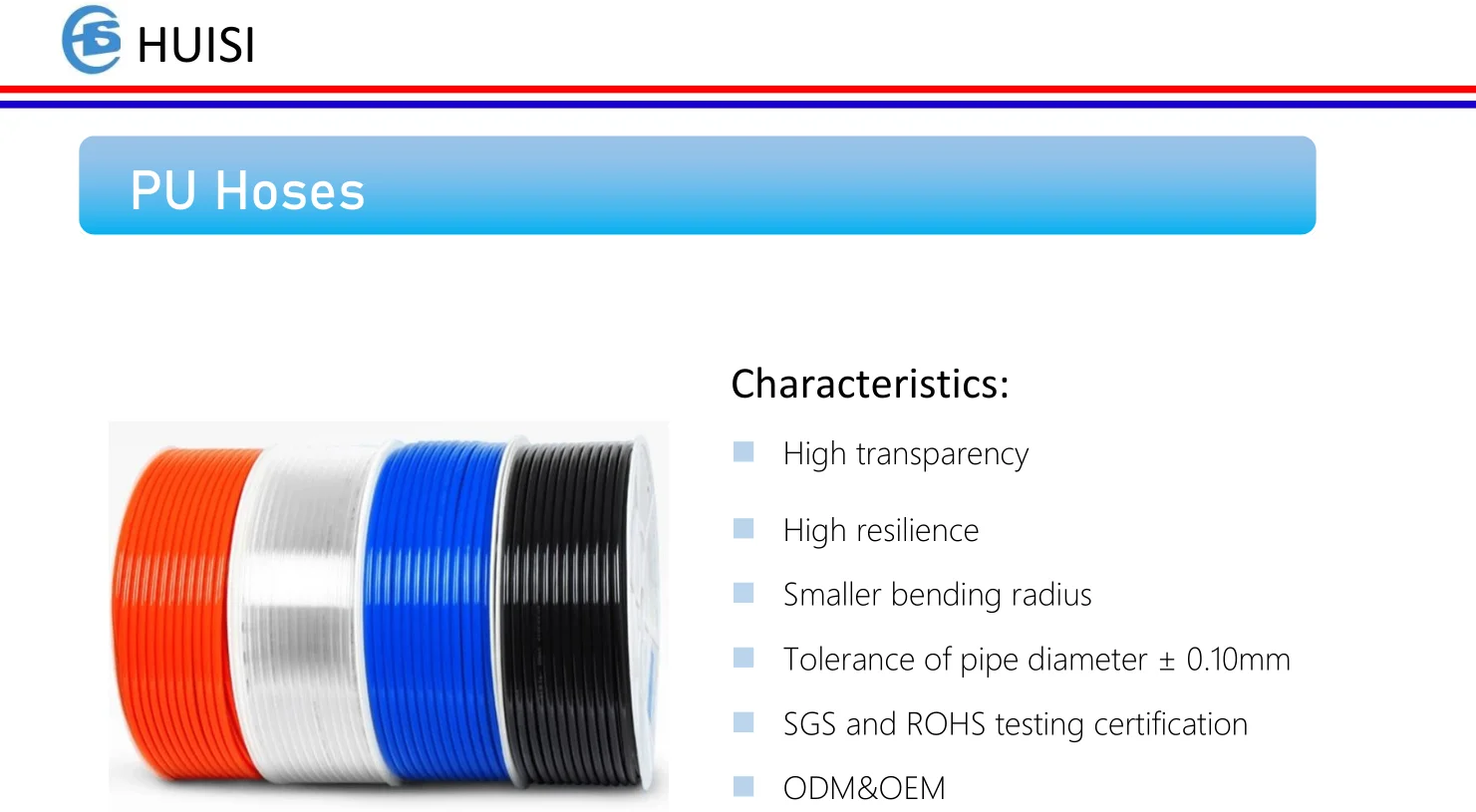 HUISI

PU Hoses

Characteristics:

High transparency

High resilience

Smaller bending radius

Tolerance of pipe diameter ± 0.10mm

SGS and ROHS testing certification

ODM&OEM